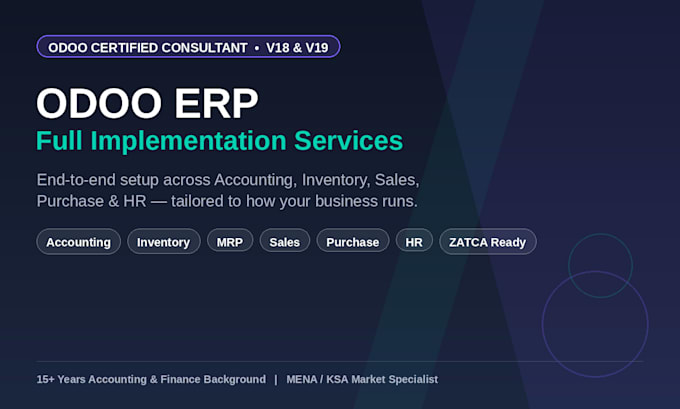 ODOO CERTIFIED CONSULTANT • V18 & V19

ODOO ERP
Full Implementation Services

End-to-end setup across Accounting, Inventory, Sales, Purchase & HR — tailored to how your business runs.

Accounting
Inventory
MRP
Sales
Purchase
HR
ZATCA Ready

15+ Years Accounting & Finance Background | MENA / KSA Market Specialist